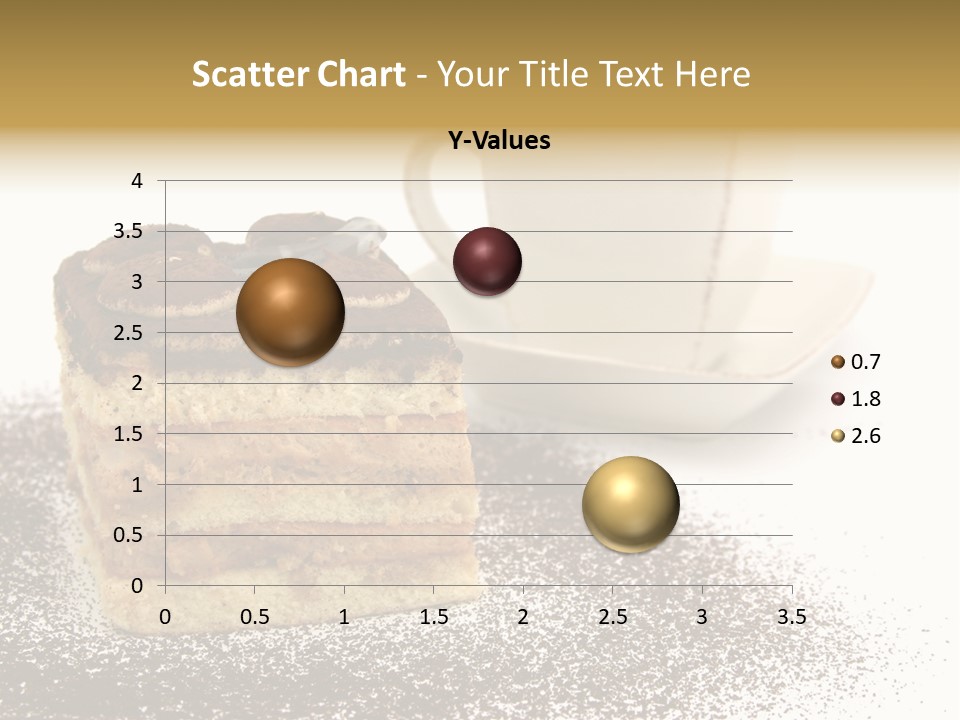 Scatter Chart - Your Title Text Here

Y-Values

4
3.5
3
2.5
2
1.5
1
0.5
0

0 0.5 1 1.5 2 2.5 3 3.5

0.7
1.8
2.6